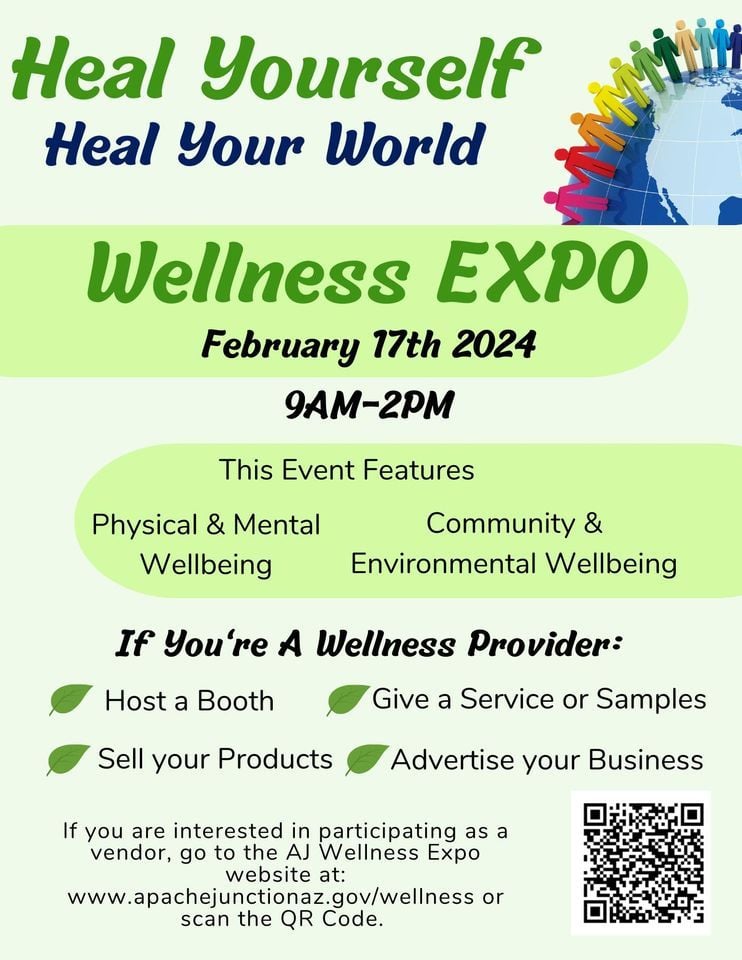 Heal Yourself
Heal Your World

Wellness EXPO

February 17th 2024

9AM-2PM

This Event Features

Physical & Mental Wellbeing

Community & Environmental Wellbeing

If You're A Wellness Provider:

Host a Booth

Give a Service or Samples

Sell your Products

Advertise your Business

If you are interested in participating as a vendor, go to the AJ Wellness Expo website at: www.apachejunctionaz.gov/wellness or scan the QR Code.